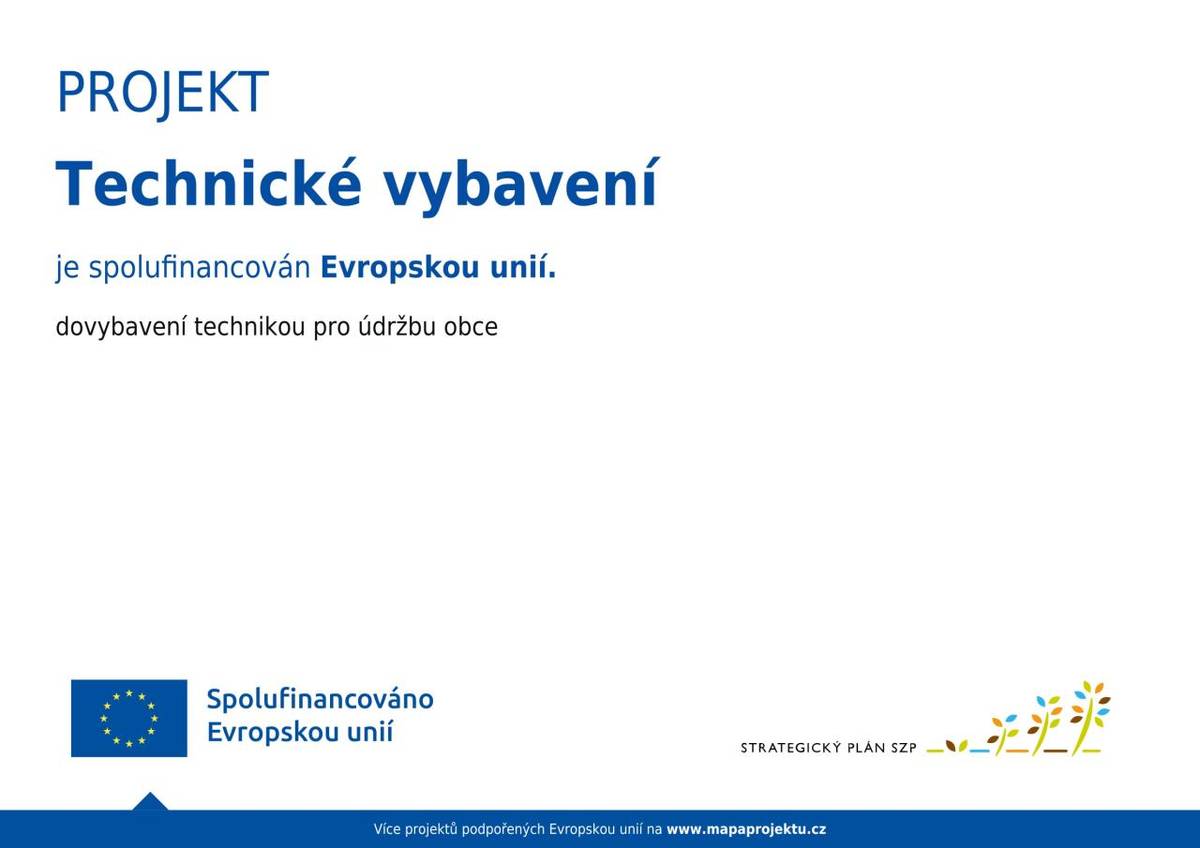 PROJEKT

Technické vybavení

je spolufinancován Evropskou unií.

dovybavení technikou pro údržbu obce

Spolufinancováno
Evropskou unií

STRATEGICKÝ PLÁN SZP

Více projektů podpořených Evropskou unií na www.mapaprojektu.cz